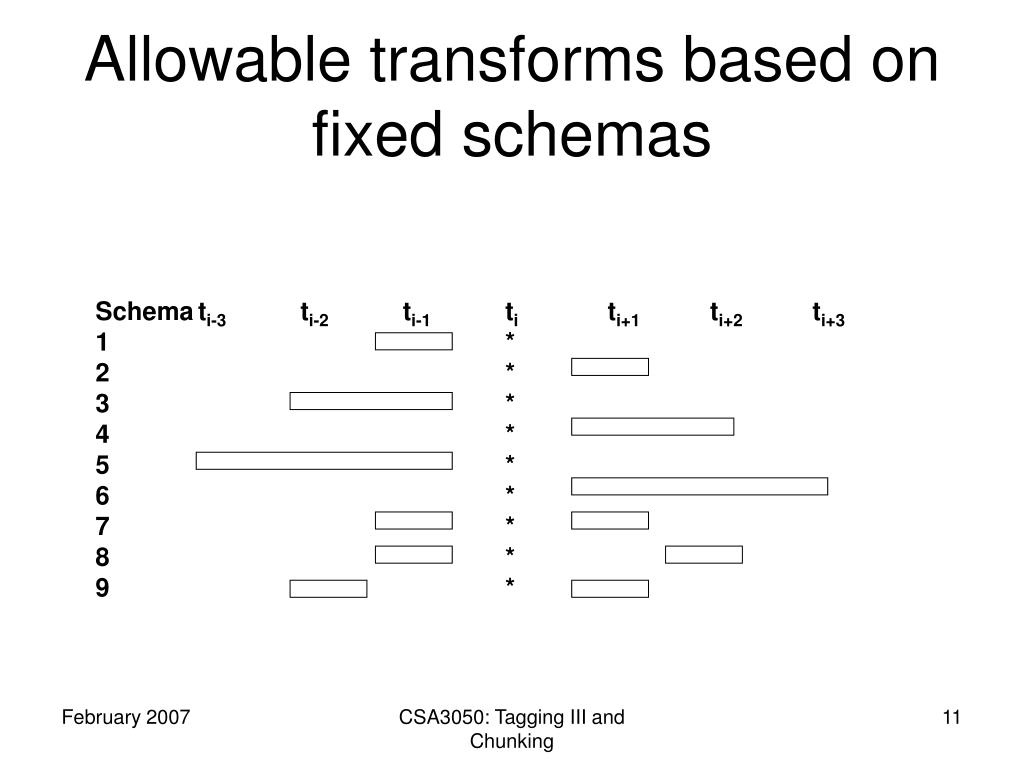 Allowable transforms based on fixed schemas

| Schema | $t_{i-3}$ | $t_{i-2}$ | $t_{i-1}$ | $t_i$ | $t_{i+1}$ | $t_{i+2}$ | $t_{i+3}$ |
|---|---|---|---|---|---|---|---|
| 1 | | | | * | | | |
| 2 | | | | * | | | |
| 3 | | | | * | | | |
| 4 | | | | * | | | |
| 5 | | | | * | | | |
| 6 | | | | * | | | |
| 7 | | | | * | | | |
| 8 | | | | * | | | |
| 9 | | | | * | | | |

February 2007

CSA3050: Tagging III and Chunking

11